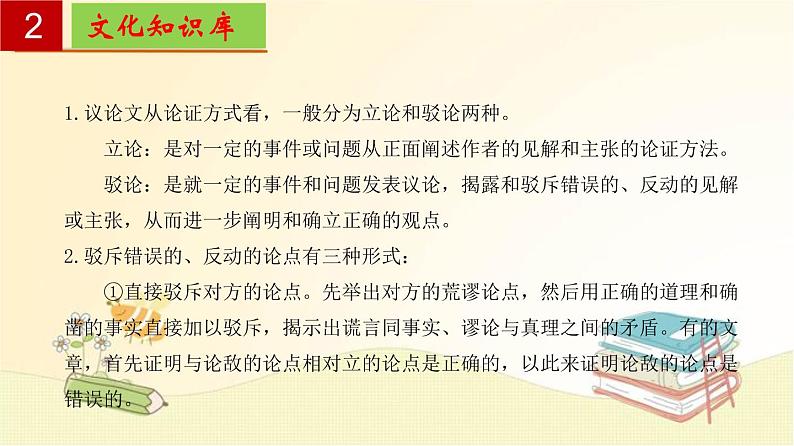 2 文化知识库

1.议论文从论证方式看，一般分为立论和驳论两种。

立论：是对一定的事件或问题从正面阐述作者的见解和主张的论证方法。

驳论：是就一定的事件和问题发表议论，揭露和驳斥错误的、反动的见解或主张，从而进一步阐明和确立正确的观点。

2.驳斥错误的、反动的论点有三种形式：

①直接驳斥对方的论点。先举出对方的荒谬论点，然后用正确的道理和确凿的事实直接加以驳斥，揭示出谎言同事实、谬论与真理之间的矛盾。有的文章，首先证明与论敌的论点相对立的论点是正确的，以此来证明论敌的论点是错误的。